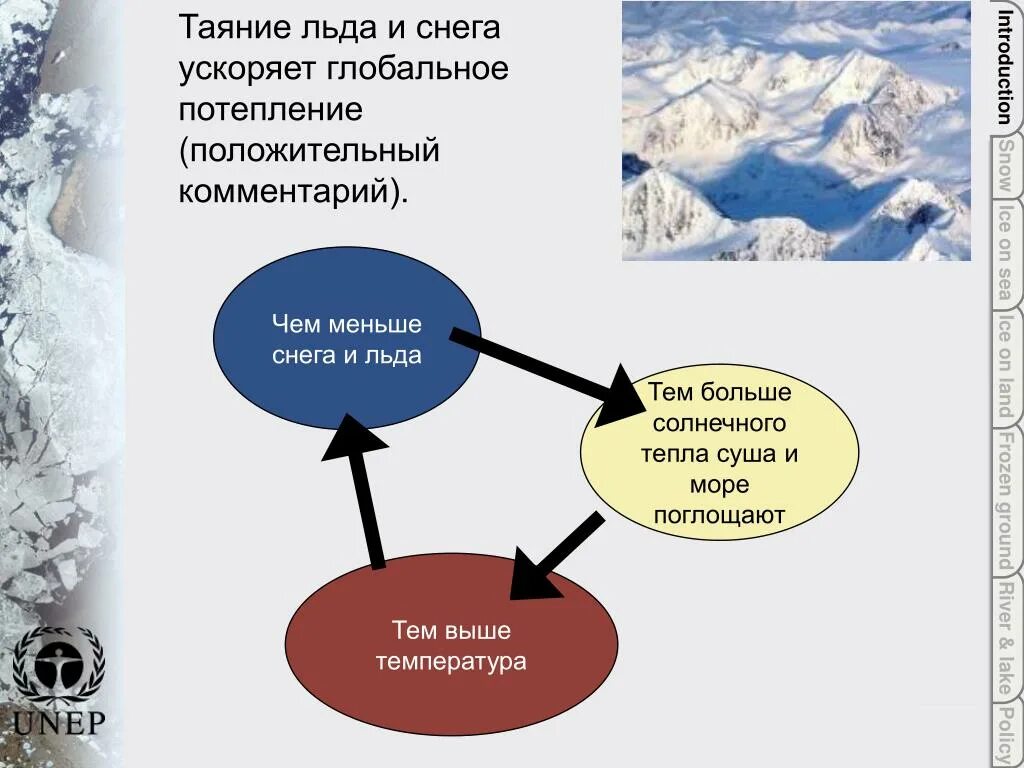 Таяние льда и снега ускоряет глобальное потепление (положительный комментарий).

Чем меньше снега и льда

Тем больше солнечного тепла суша и море поглощают

Тем выше температура

UNEP

Introduction
Snow
Ice on sea
Ice on land
Frozen ground
River & lake
Policy